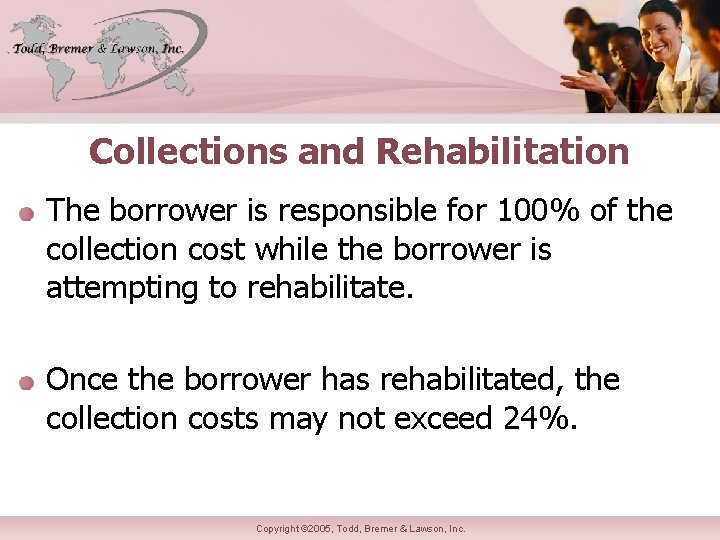 Todd, Bremer & Lawson, Inc.

Collections and Rehabilitation

The borrower is responsible for 100% of the collection cost while the borrower is attempting to rehabilitate.

Once the borrower has rehabilitated, the collection costs may not exceed 24%.

Copyright ©2005, Todd, Bremer & Lawson, Inc.